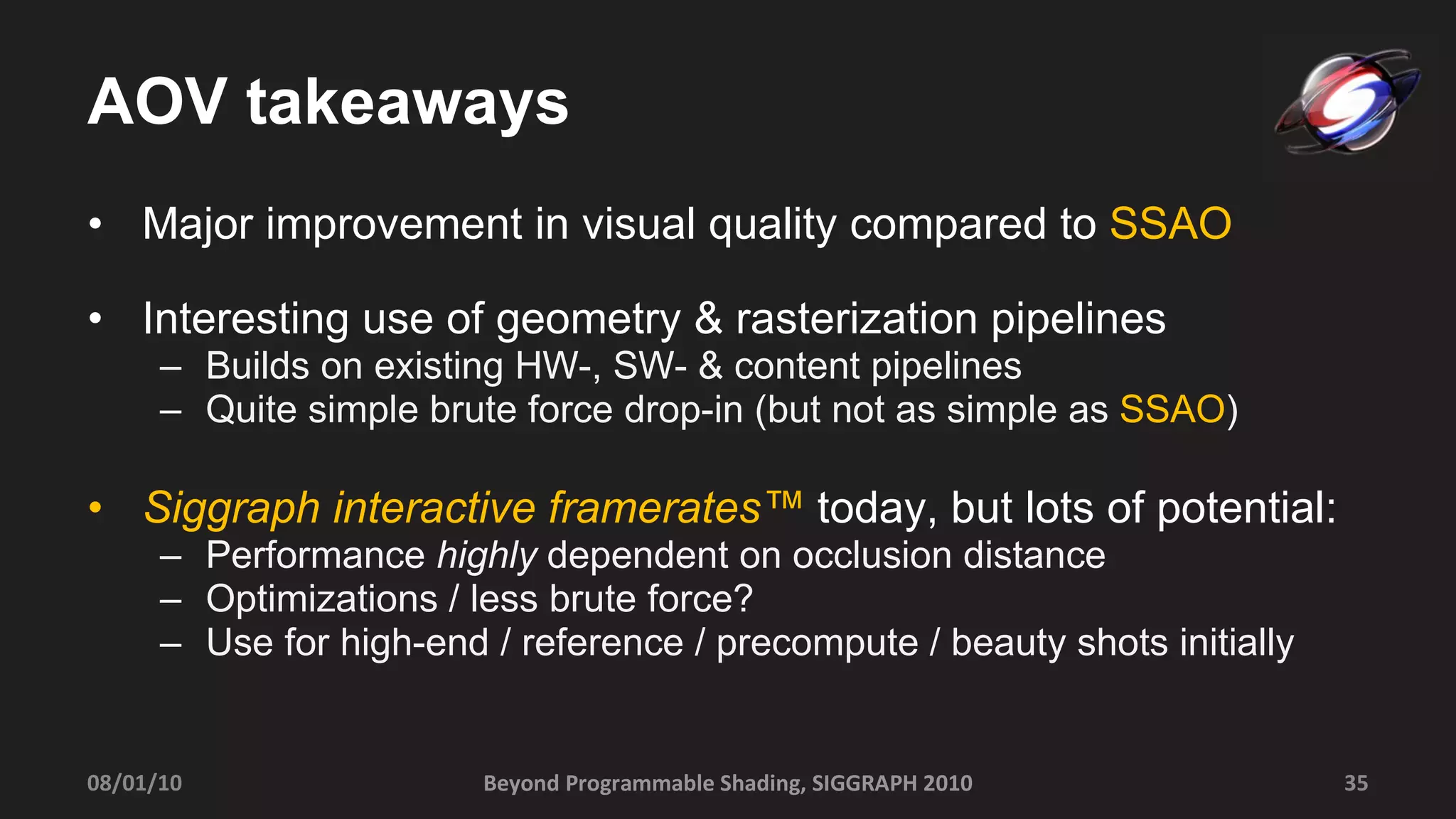 AOV takeaways

• Major improvement in visual quality compared to SSAO

• Interesting use of geometry & rasterization pipelines
– Builds on existing HW-, SW- & content pipelines
– Quite simple brute force drop-in (but not as simple as SSAO)

• Siggraph interactive framerates™ today, but lots of potential:
– Performance highly dependent on occlusion distance
– Optimizations / less brute force?
– Use for high-end / reference / precompute / beauty shots initially

08/01/10

Beyond Programmable Shading, SIGGRAPH 2010

35